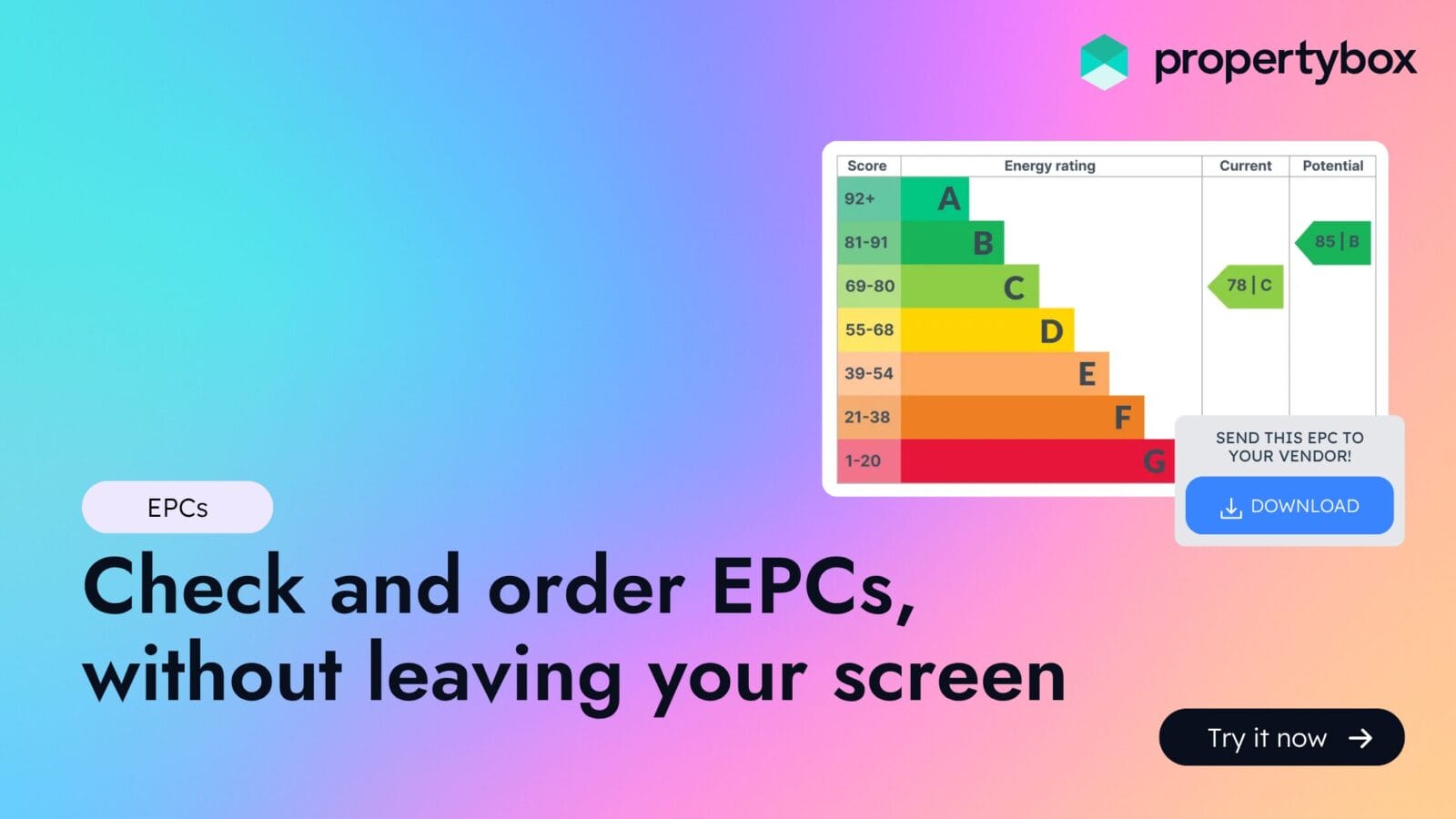 propertybox

| Score | Energy rating | Current | Potential |
|---|---|---|---|
| 92+ | A | | |
| 81-91 | B | | 85 \| B |
| 69-80 | C | 78 \| C | |
| 55-68 | D | | |
| 39-54 | E | | |
| 21-38 | F | | |
| 1-20 | G | | |

SEND THIS EPC TO YOUR VENDOR!

DOWNLOAD

EPCs

Check and order EPCs, without leaving your screen

Try it now